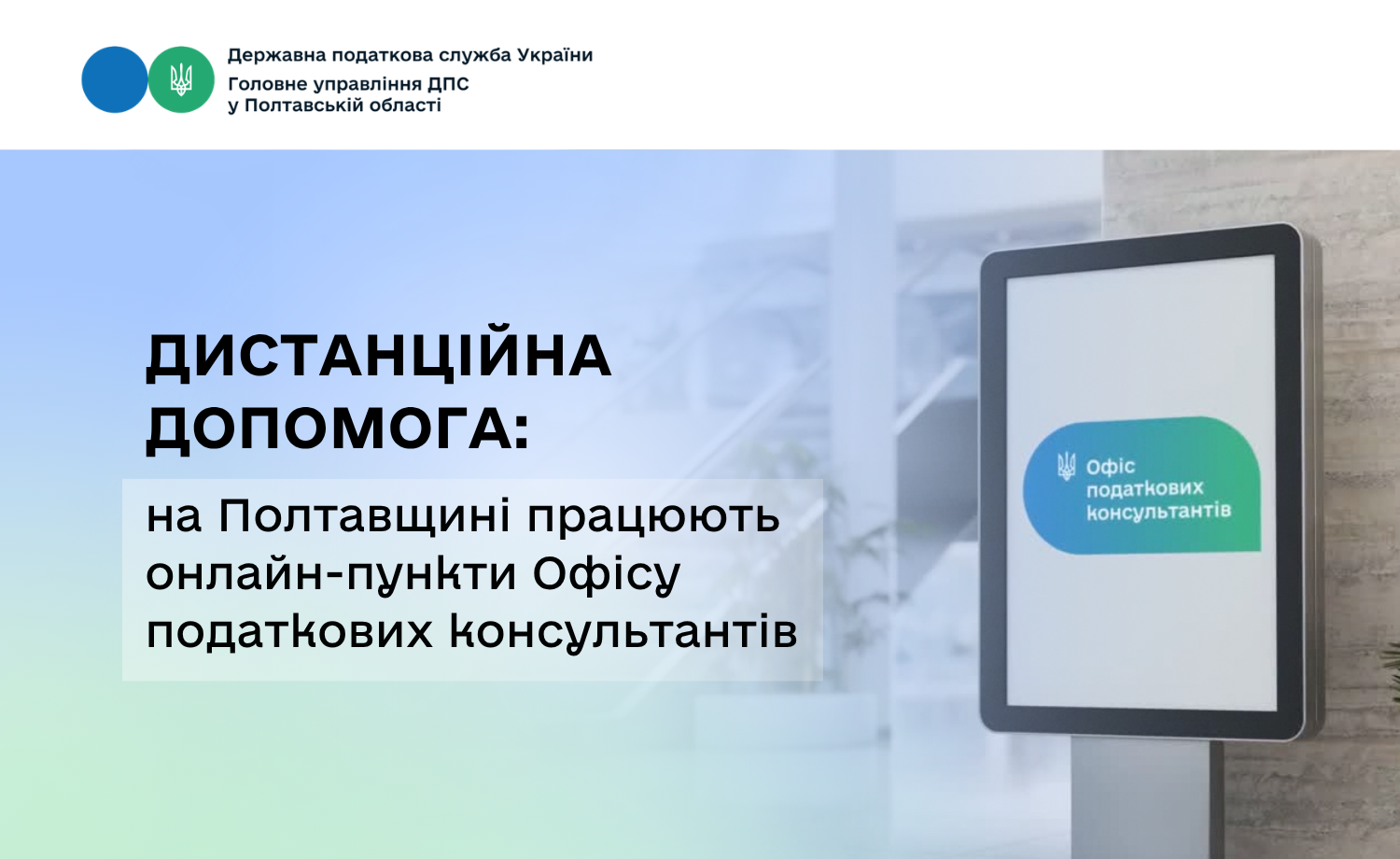 Державна податкова служба України
Головне управління ДПС
у Полтавській області

ДИСТАНЦІЙНА ДОПОМОГА:

на Полтавщині працюють онлайн-пункти Офісу податкових консультантів

Офіс
податкових
консультантів